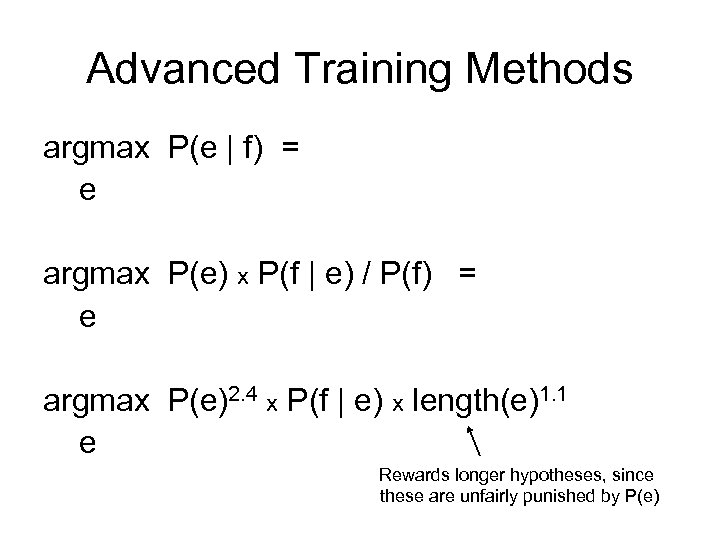 Advanced Training Methods

$\underset{e}{\text{argmax}}\ P(e \mid f) =$

$\underset{e}{\text{argmax}}\ P(e) \times P(f \mid e) / P(f) =$

$\underset{e}{\text{argmax}}\ P(e)^{2.4} \times P(f \mid e) \times \text{length}(e)^{1.1}$

Rewards longer hypotheses, since these are unfairly punished by P(e)